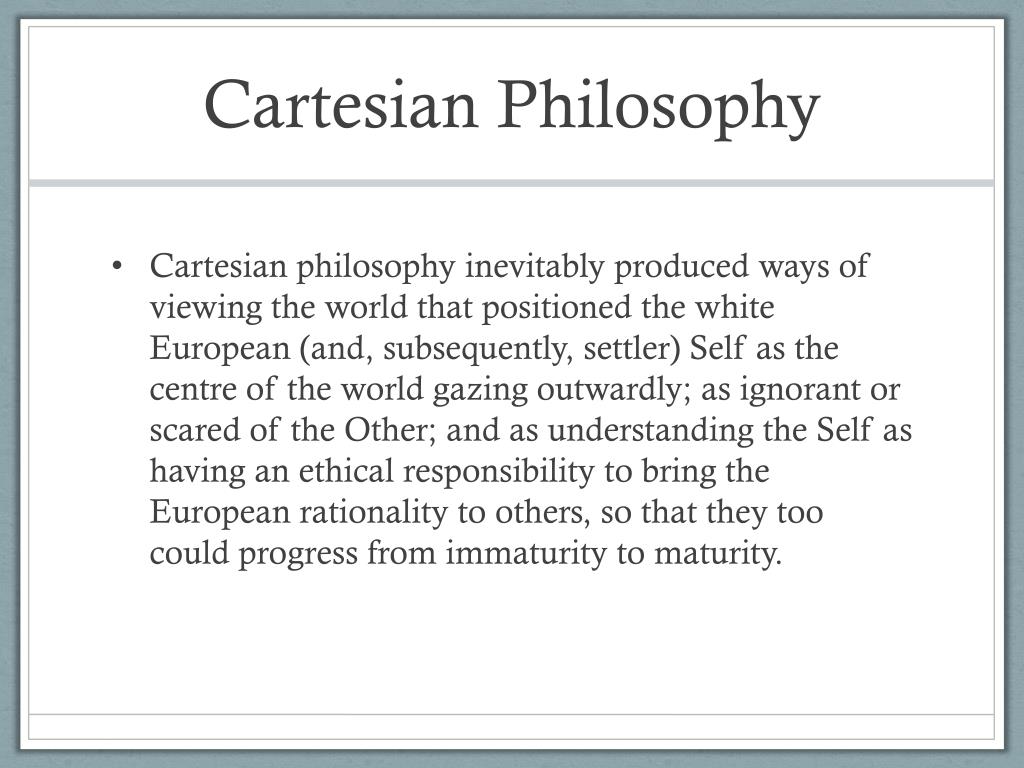 Cartesian Philosophy

• Cartesian philosophy inevitably produced ways of viewing the world that positioned the white European (and, subsequently, settler) Self as the centre of the world gazing outwardly; as ignorant or scared of the Other; and as understanding the Self as having an ethical responsibility to bring the European rationality to others, so that they too could progress from immaturity to maturity.